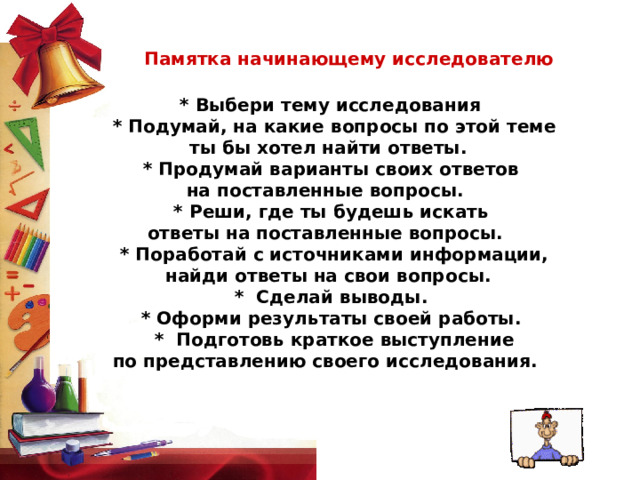 Памятка начинающему исследователю

* Выбери тему исследования
* Подумай, на какие вопросы по этой теме ты бы хотел найти ответы.
* Продумай варианты своих ответов на поставленные вопросы.
* Реши, где ты будешь искать ответы на поставленные вопросы.
* Поработай с источниками информации, найди ответы на свои вопросы.
* Сделай выводы.
* Оформи результаты своей работы.
* Подготовь краткое выступление по представлению своего исследования.